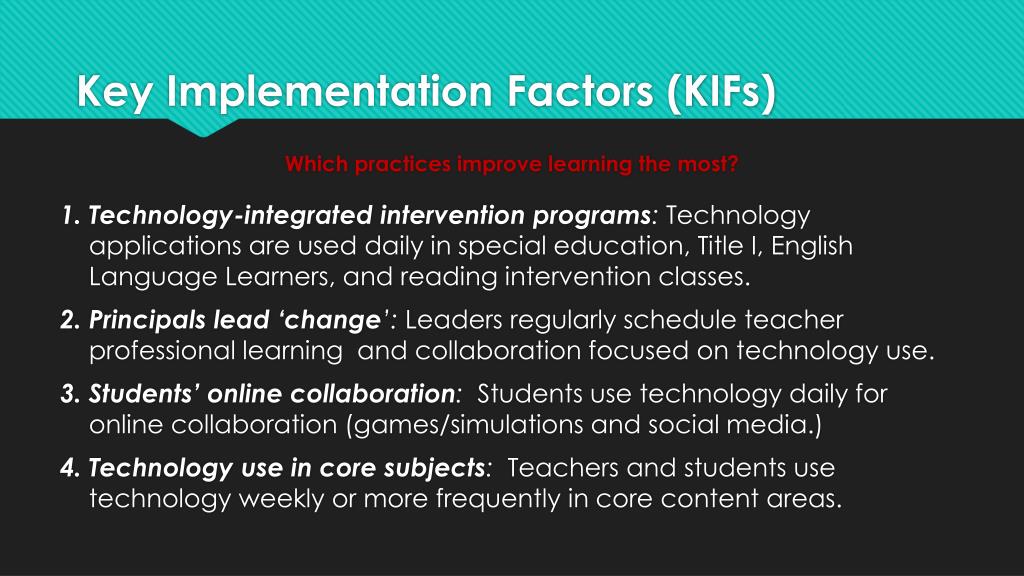 Key Implementation Factors (KIFs)

Which practices improve learning the most?

1. Technology-integrated intervention programs: Technology applications are used daily in special education, Title I, English Language Learners, and reading intervention classes.

2. Principals lead 'change': Leaders regularly schedule teacher professional learning and collaboration focused on technology use.

3. Students' online collaboration: Students use technology daily for online collaboration (games/simulations and social media.)

4. Technology use in core subjects: Teachers and students use technology weekly or more frequently in core content areas.